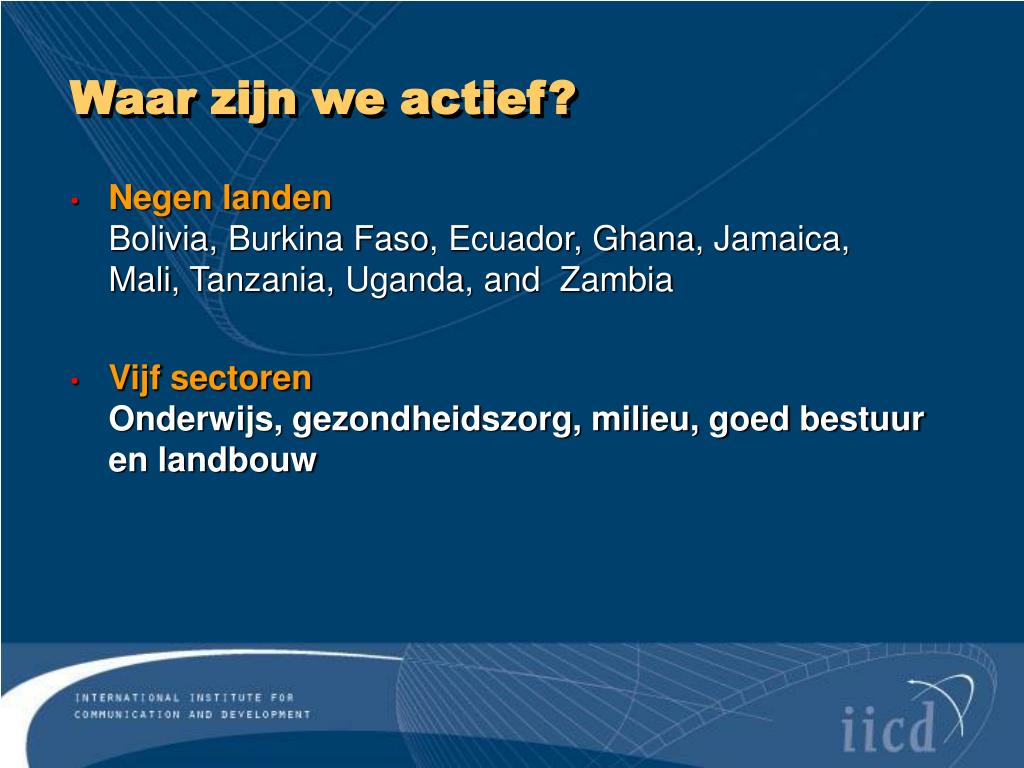 Waar zijn we actief?

• Negen landen
Bolivia, Burkina Faso, Ecuador, Ghana, Jamaica, Mali, Tanzania, Uganda, and Zambia

• Vijf sectoren
Onderwijs, gezondheidszorg, milieu, goed bestuur en landbouw

INTERNATIONAL INSTITUTE FOR COMMUNICATION AND DEVELOPMENT

iicd